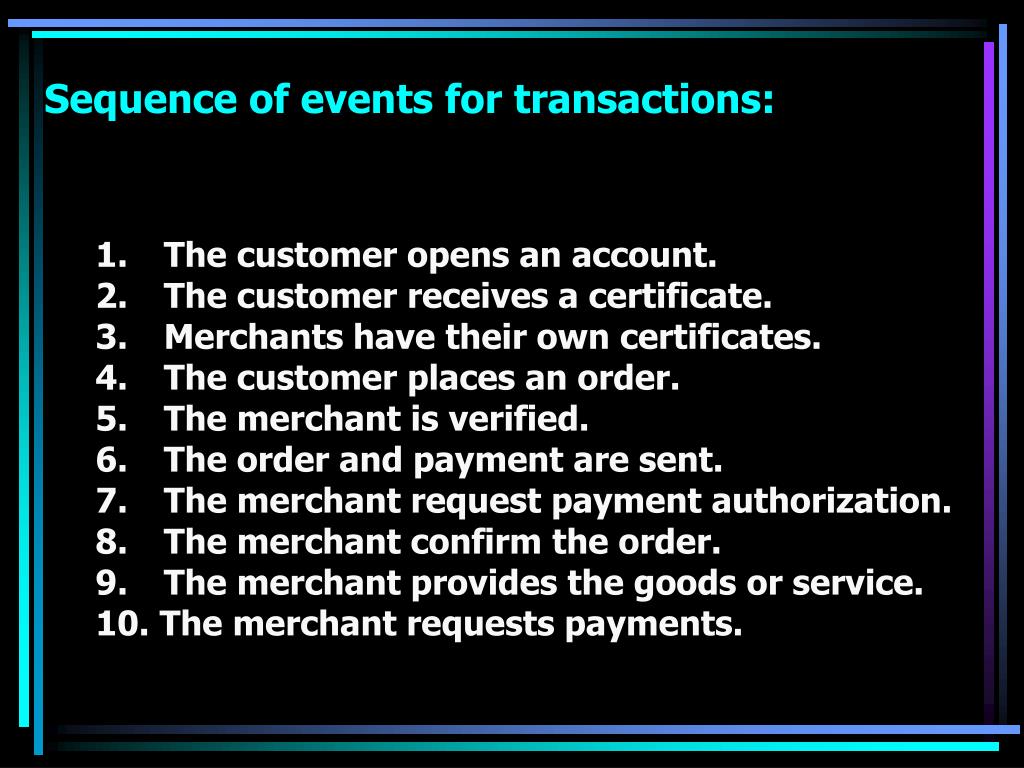 Sequence of events for transactions:

1. The customer opens an account.
2. The customer receives a certificate.
3. Merchants have their own certificates.
4. The customer places an order.
5. The merchant is verified.
6. The order and payment are sent.
7. The merchant request payment authorization.
8. The merchant confirm the order.
9. The merchant provides the goods or service.
10. The merchant requests payments.